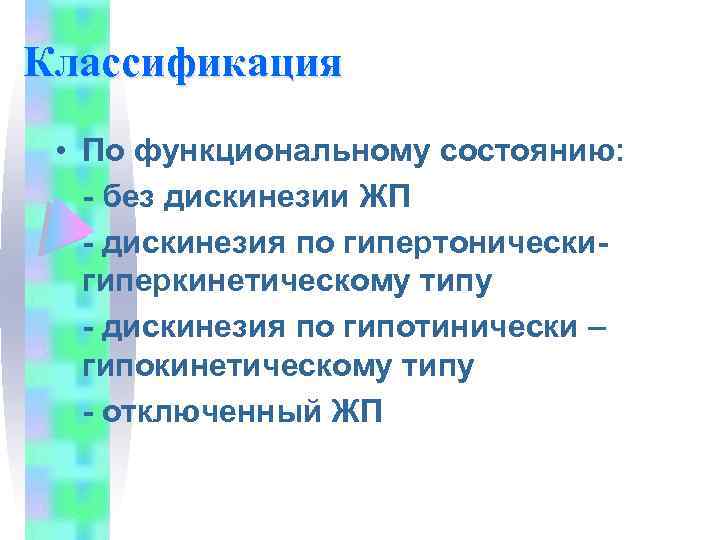 Классификация

• По функциональному состоянию:
- без дискинезии ЖП
- дискинезия по гипертонически-гиперкинетическому типу
- дискинезия по гипотинически – гипокинетическому типу
- отключенный ЖП